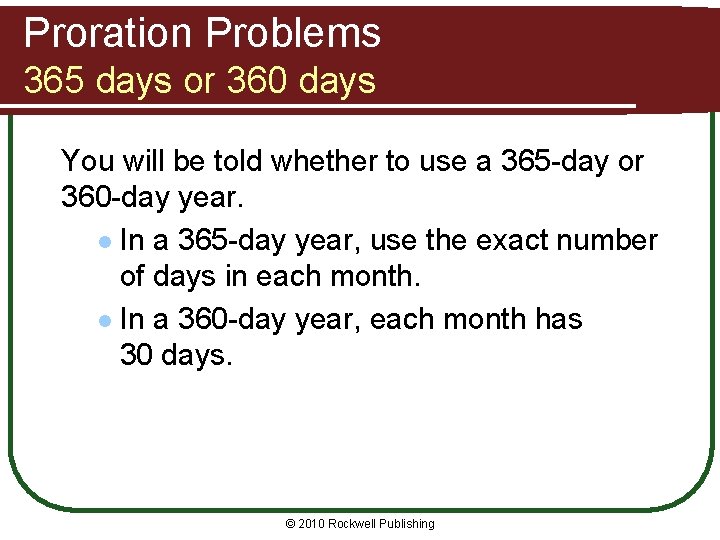 Proration Problems
365 days or 360 days

You will be told whether to use a 365-day or 360-day year.

- In a 365-day year, use the exact number of days in each month.
- In a 360-day year, each month has 30 days.

© 2010 Rockwell Publishing